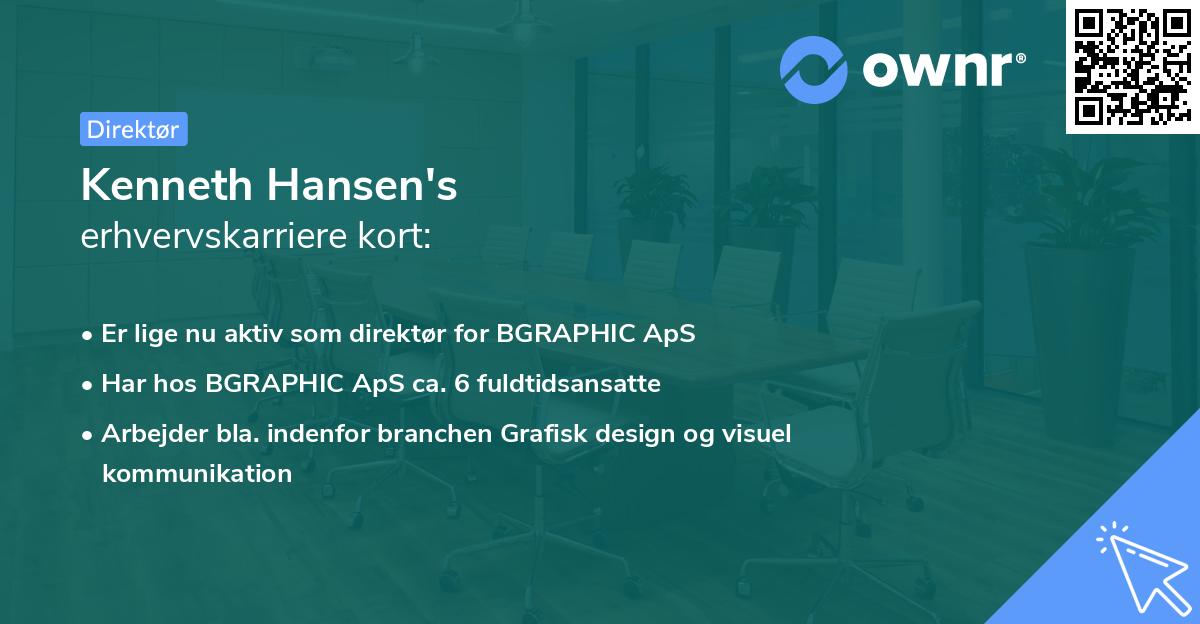 ownr®

Direktør

Kenneth Hansen's
erhvervskarriere kort:

• Er lige nu aktiv som direktør for BGRAPHIC ApS
• Har hos BGRAPHIC ApS ca. 6 fuldtidsansatte
• Arbejder bla. indenfor branchen Grafisk design og visuel kommunikation